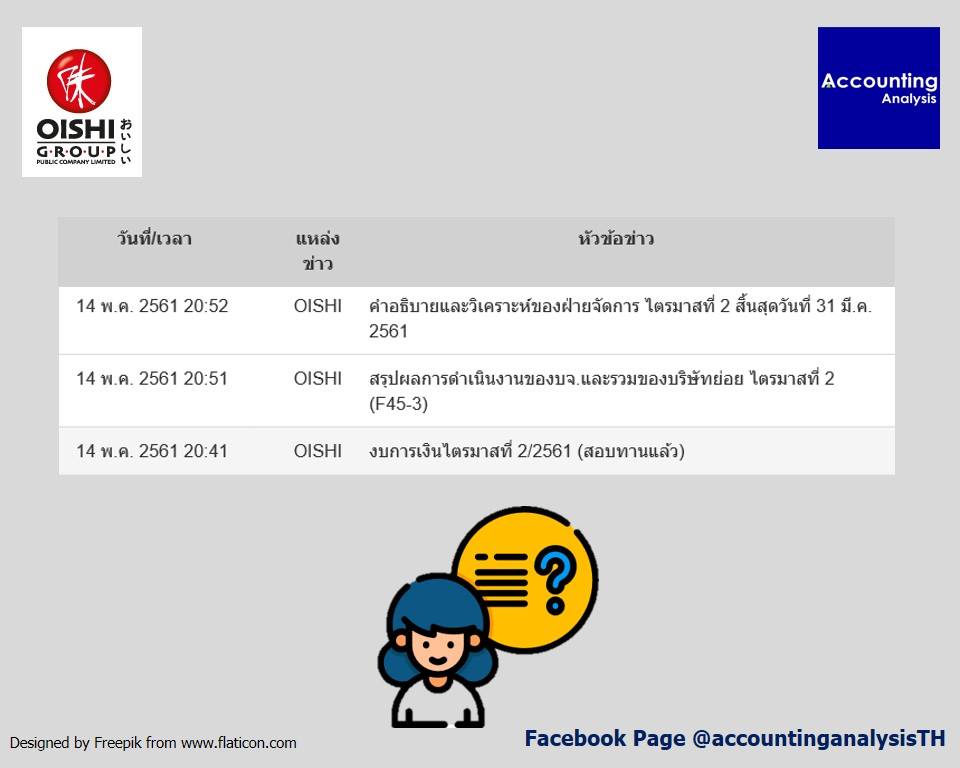 味
OISHI
G·R·O·U·P
PUBLIC COMPANY LIMITED
おいしい

Accounting
Analysis

| วันที่/เวลา | แหล่งข่าว | หัวข้อข่าว |
|---|---|---|
| 14 พ.ค. 2561 20:52 | OISHI | คำอธิบายและวิเคราะห์ของฝ่ายจัดการ ไตรมาสที่ 2 สิ้นสุดวันที่ 31 มี.ค. 2561 |
| 14 พ.ค. 2561 20:51 | OISHI | สรุปผลการดำเนินงานของบจ.และรวมของบริษัทย่อย ไตรมาสที่ 2 (F45-3) |
| 14 พ.ค. 2561 20:41 | OISHI | งบการเงินไตรมาสที่ 2/2561 (สอบทานแล้ว) |

Designed by Freepik from www.flaticon.com

Facebook Page @accountinganalysisTH